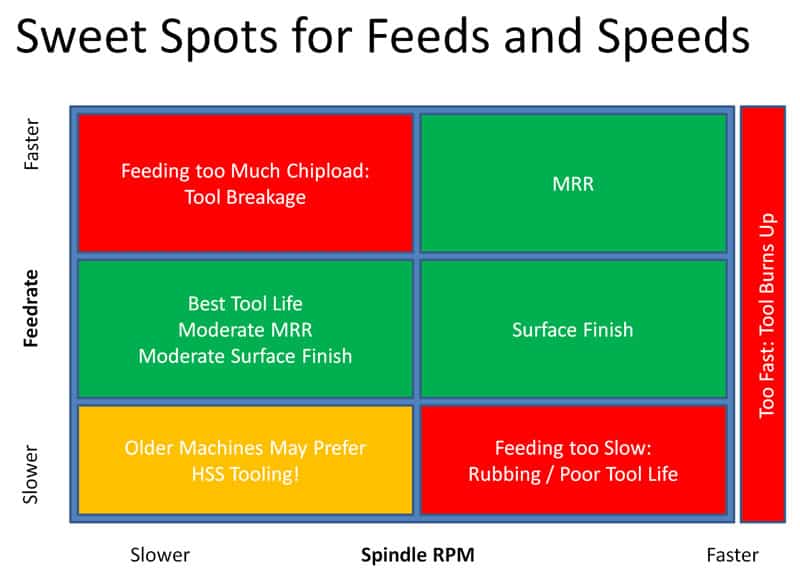 Sweet Spots for Feeds and Speeds

Faster

Feedrate

Slower

Feeding too Much Chipload: Tool Breakage

MRR

Best Tool Life
Moderate MRR
Moderate Surface Finish

Surface Finish

Older Machines May Prefer HSS Tooling!

Feeding too Slow: Rubbing / Poor Tool Life

Too Fast: Tool Burns Up

Slower

Spindle RPM

Faster